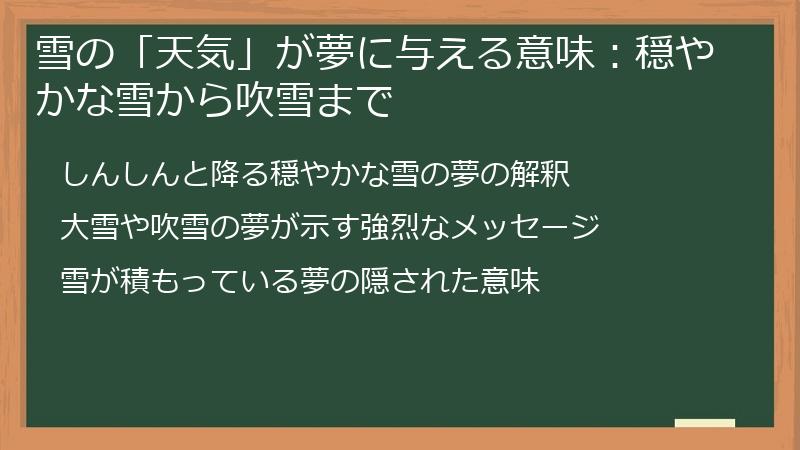 雪の「天気」が夢に与える意味：穏やかな雪から吹雪まで

しんしんと降る穏やかな雪の夢の解釈

大雪や吹雪の夢が示す強烈なメッセージ

雪が積もっている夢の隠された意味